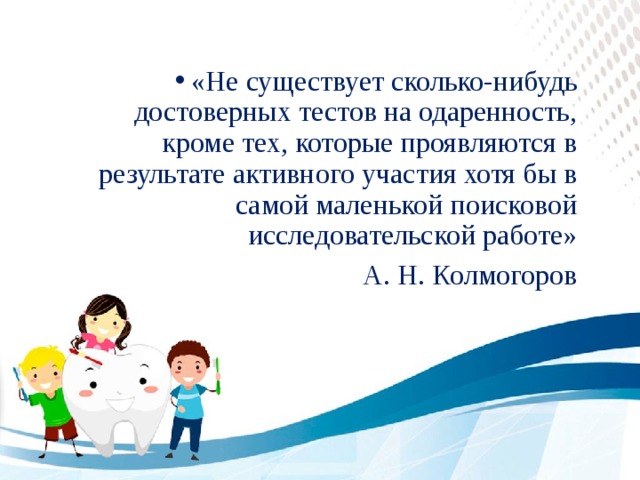 • «Не существует сколько-нибудь достоверных тестов на одаренность, кроме тех, которые проявляются в результате активного участия хотя бы в самой маленькой поисковой исследовательской работе»

А. Н. Колмогоров